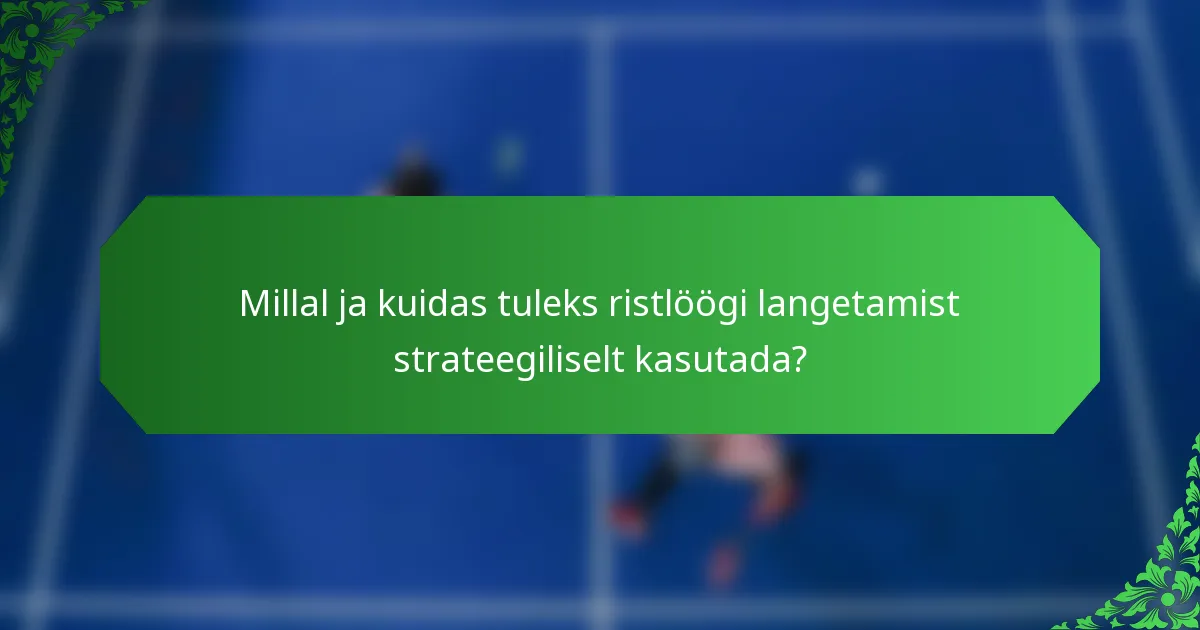 Millal ja kuidas tuleks ristlöögi langetamist strateegiliselt kasutada?